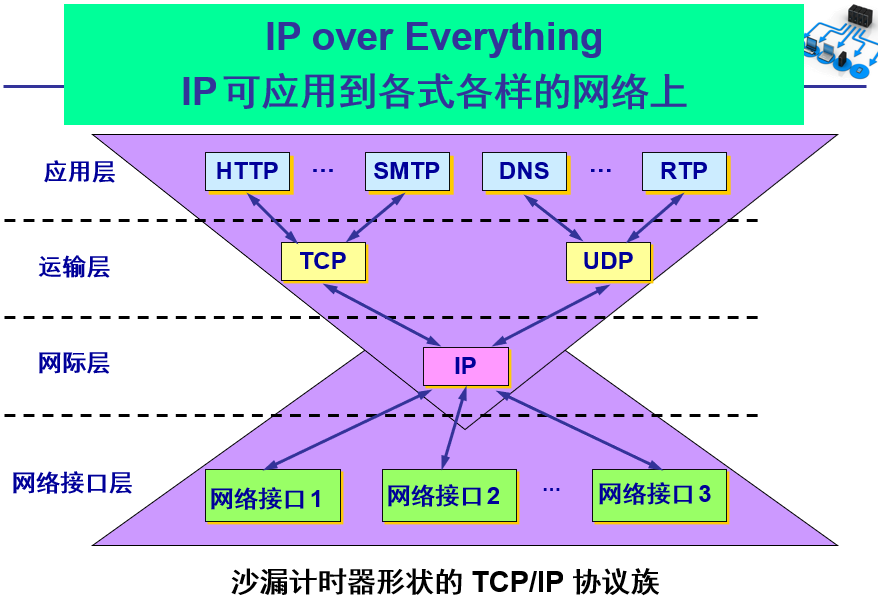 IP over Everything
IP 可应用到各式各样的网络上

应用层
HTTP … SMTP DNS … RTP

运输层
TCP UDP

网际层
IP

网络接口层
网络接口 1 网络接口 2 … 网络接口 3

沙漏计时器形状的 TCP/IP 协议族